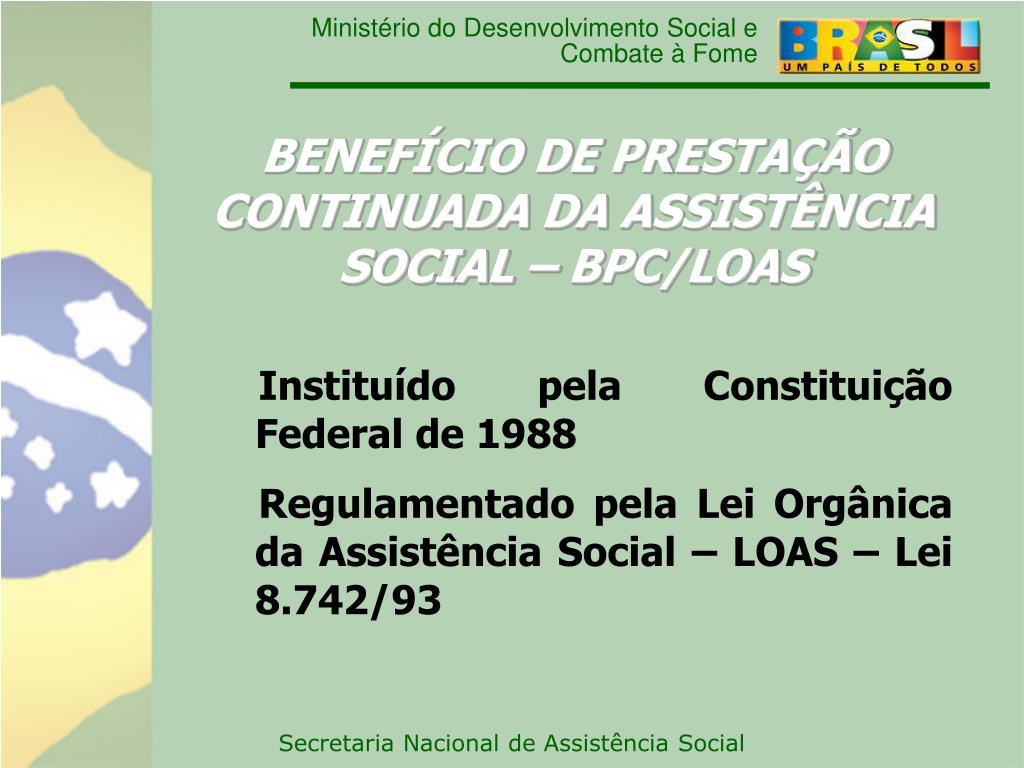 Ministério do Desenvolvimento Social e Combate à Fome

BRASIL
UM PAÍS DE TODOS

BENEFÍCIO DE PRESTAÇÃO CONTINUADA DA ASSISTÊNCIA SOCIAL – BPC/LOAS

Instituído pela Constituição Federal de 1988

Regulamentado pela Lei Orgânica da Assistência Social – LOAS – Lei 8.742/93

Secretaria Nacional de Assistência Social